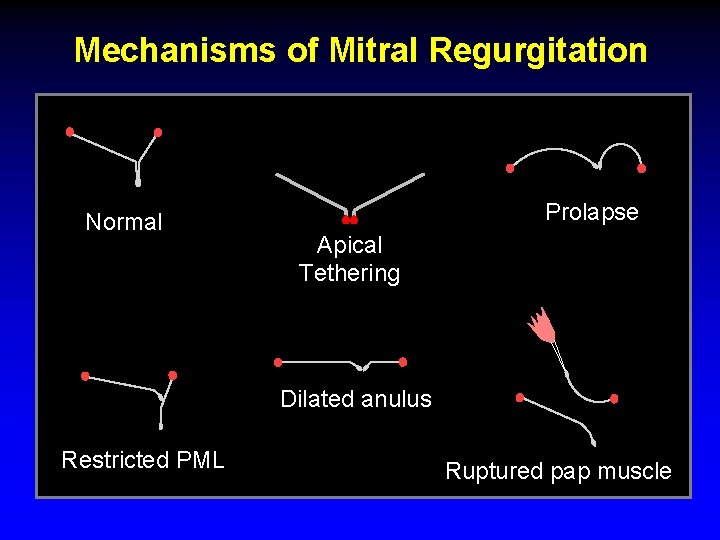 Mechanisms of Mitral Regurgitation

Normal

Apical Tethering

Prolapse

Restricted PML

Dilated anulus

Ruptured pap muscle